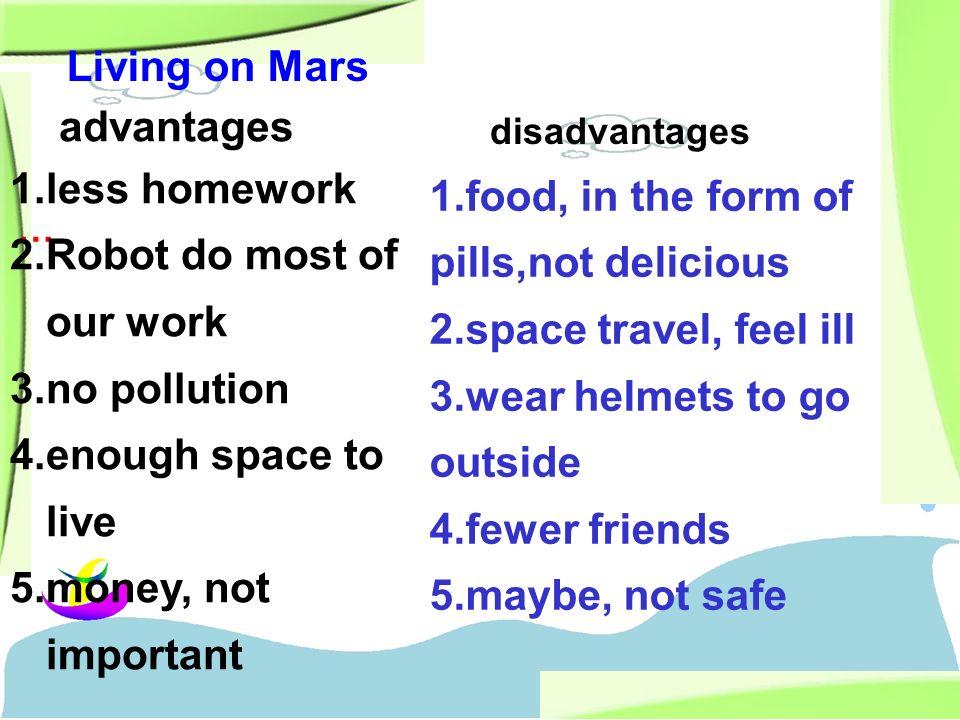 Living on Mars

advantages

1.less homework

2.Robot do most of our work

3.no pollution

4.enough space to live

5.money, not important

disadvantages

1.food, in the form of pills,not delicious

2.space travel, feel ill

3.wear helmets to go outside

4.fewer friends

5.maybe, not safe